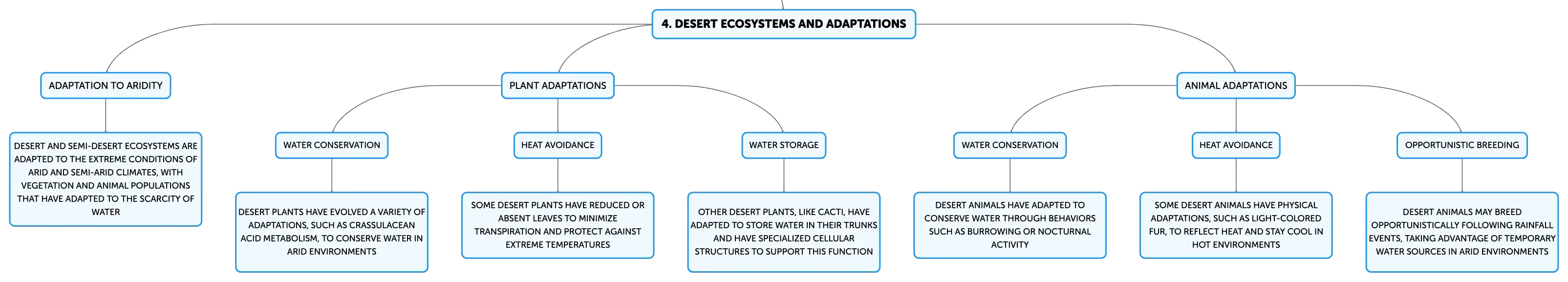 4. DESERT ECOSYSTEMS AND ADAPTATIONS

ADAPTATION TO ARIDITY

DESERT AND SEMI-DESERT ECOSYSTEMS ARE ADAPTED TO THE EXTREME CONDITIONS OF ARID AND SEMI-ARID CLIMATES, WITH VEGETATION AND ANIMAL POPULATIONS THAT HAVE ADAPTED TO THE SCARCITY OF WATER

PLANT ADAPTATIONS

WATER CONSERVATION

DESERT PLANTS HAVE EVOLVED A VARIETY OF ADAPTATIONS, SUCH AS CRASSULACEAN ACID METABOLISM, TO CONSERVE WATER IN ARID ENVIRONMENTS

HEAT AVOIDANCE

SOME DESERT PLANTS HAVE REDUCED OR ABSENT LEAVES TO MINIMIZE TRANSPIRATION AND PROTECT AGAINST EXTREME TEMPERATURES

WATER STORAGE

OTHER DESERT PLANTS, LIKE CACTI, HAVE ADAPTED TO STORE WATER IN THEIR TRUNKS AND HAVE SPECIALIZED CELLULAR STRUCTURES TO SUPPORT THIS FUNCTION

ANIMAL ADAPTATIONS

WATER CONSERVATION

DESERT ANIMALS HAVE ADAPTED TO CONSERVE WATER THROUGH BEHAVIORS SUCH AS BURROWING OR NOCTURNAL ACTIVITY

HEAT AVOIDANCE

SOME DESERT ANIMALS HAVE PHYSICAL ADAPTATIONS, SUCH AS LIGHT-COLORED FUR, TO REFLECT HEAT AND STAY COOL IN HOT ENVIRONMENTS

OPPORTUNISTIC BREEDING

DESERT ANIMALS MAY BREED OPPORTUNISTICALLY FOLLOWING RAINFALL EVENTS, TAKING ADVANTAGE OF TEMPORARY WATER SOURCES IN ARID ENVIRONMENTS